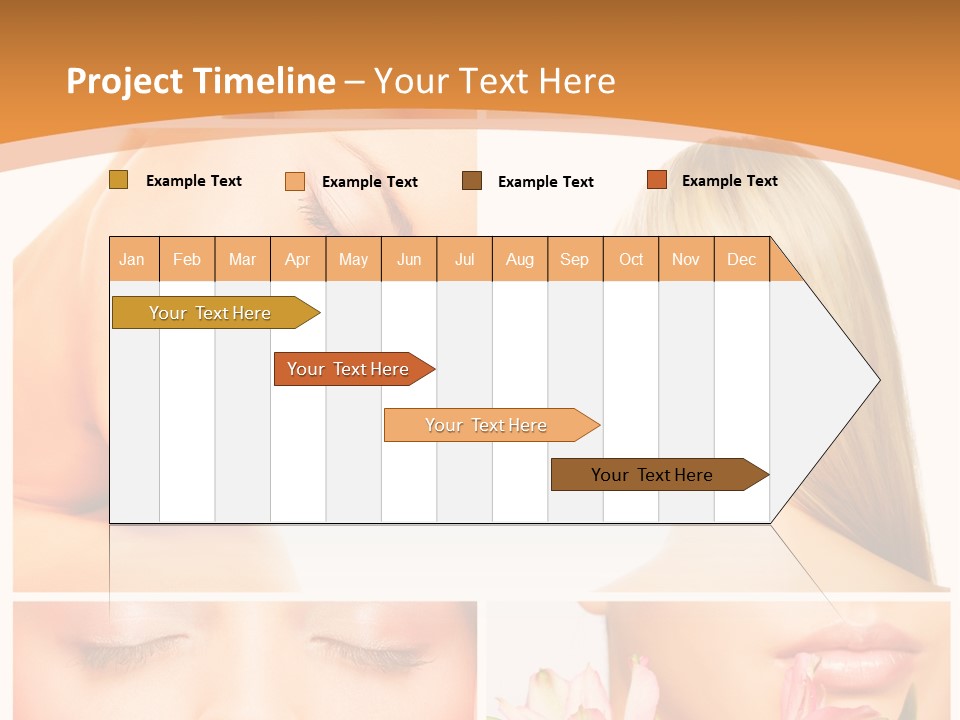 Project Timeline – Your Text Here

Example Text Example Text Example Text Example Text

| Jan | Feb | Mar | Apr | May | Jun | Jul | Aug | Sep | Oct | Nov | Dec |
|---|---|---|---|---|---|---|---|---|---|---|---|

Your Text Here

Your Text Here

Your Text Here

Your Text Here